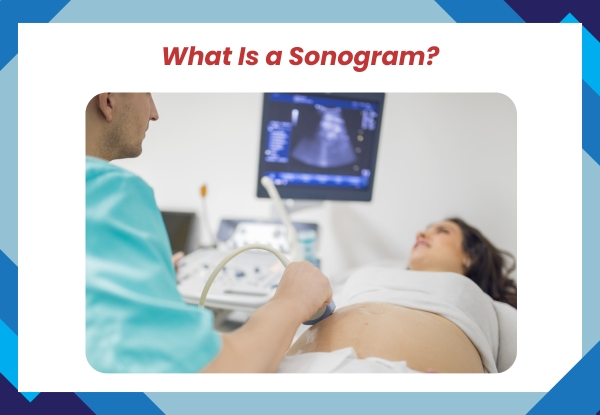 What Is a Sonogram?